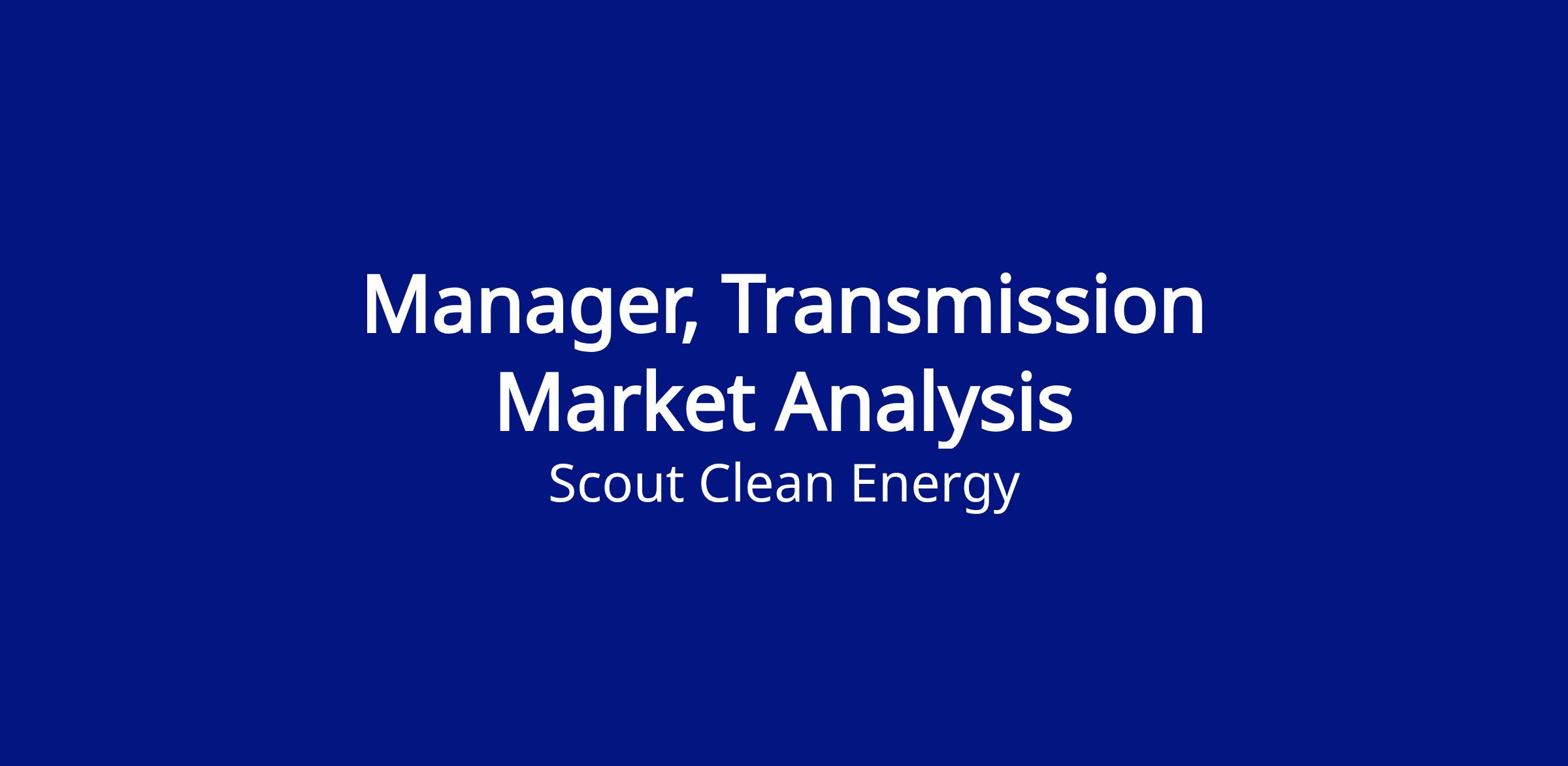 Manager, Transmission Market Analysis

Scout Clean Energy